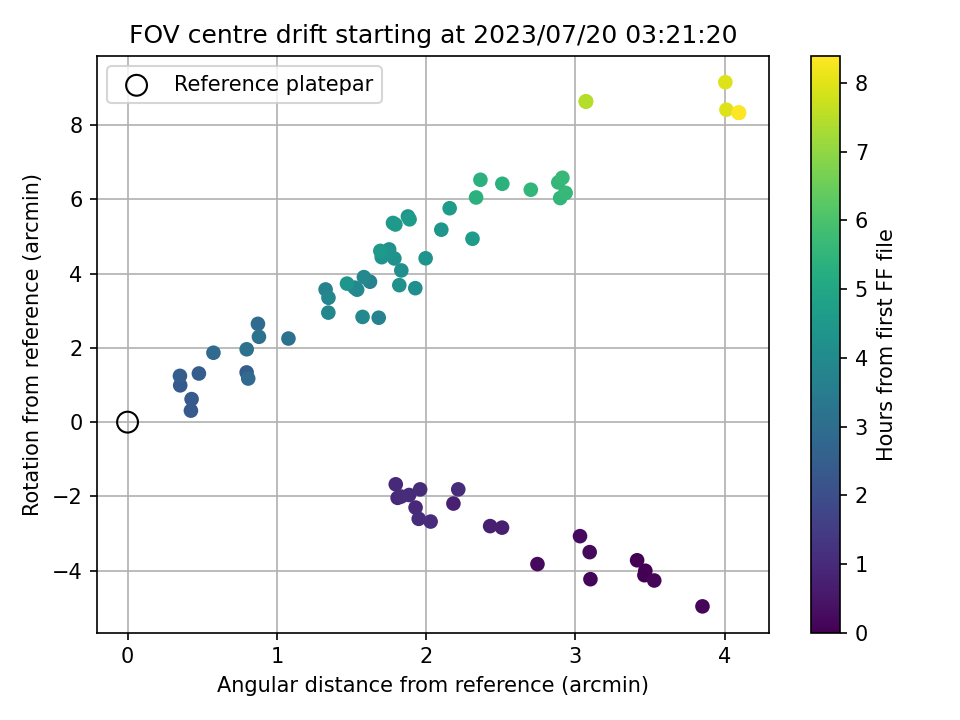 FOV centre drift starting at 2023/07/20 03:21:20

Reference platepar

Rotation from reference (arcmin)

8
6
4
2
0
−2
−4

0 1 2 3 4

Angular distance from reference (arcmin)

Hours from first FF file

8
7
6
5
4
3
2
1
0